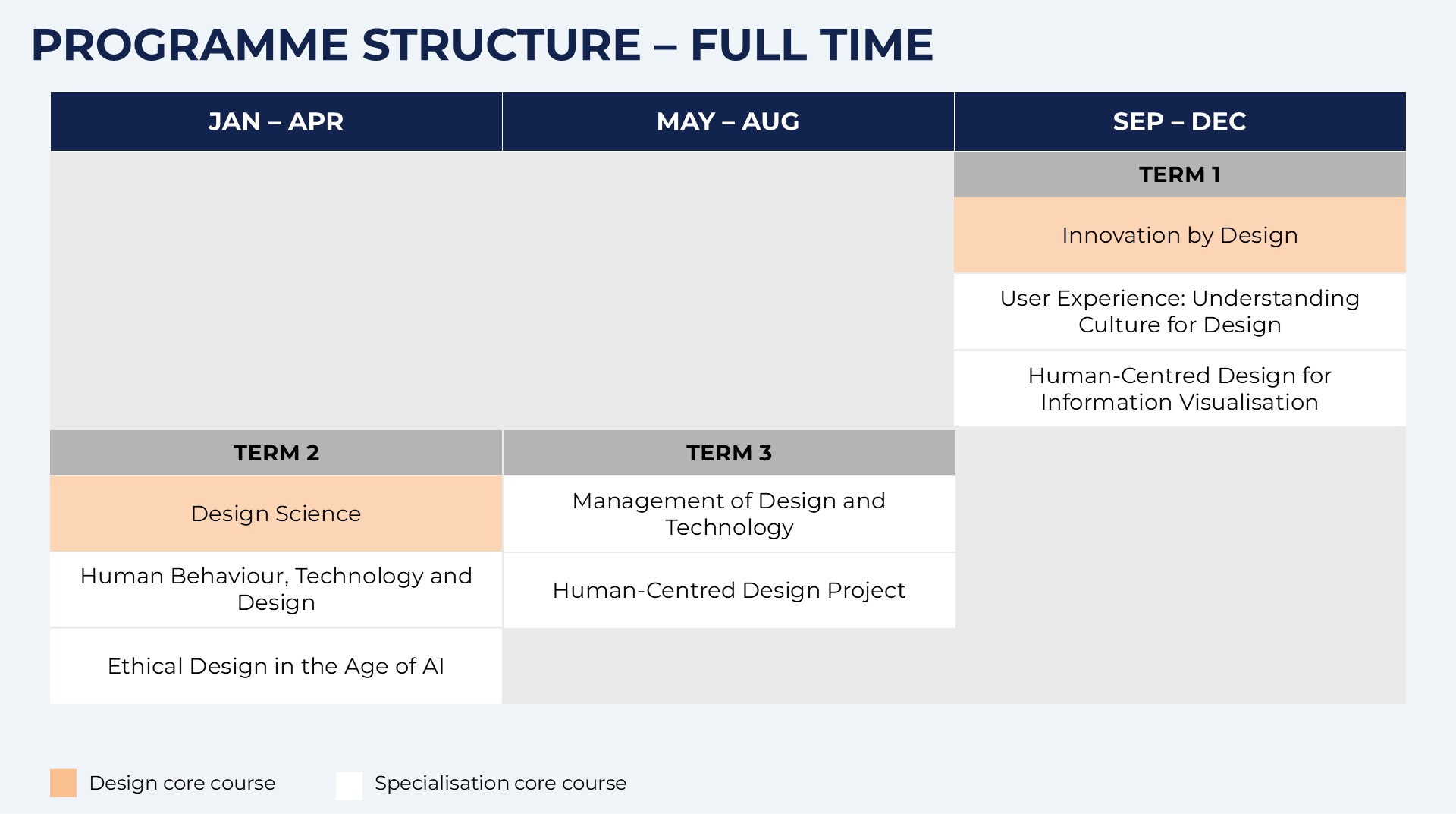 PROGRAMME STRUCTURE – FULL TIME

| JAN – APR | MAY – AUG | SEP – DEC |
|---|---|---|
| | | TERM 1 |
| | | Innovation by Design |
| | | User Experience: Understanding Culture for Design |
| | | Human-Centred Design for Information Visualisation |
| TERM 2 | TERM 3 | |
| Design Science | Management of Design and Technology | |
| Human Behaviour, Technology and Design | Human-Centred Design Project | |
| Ethical Design in the Age of AI | | |

Design core course

Specialisation core course